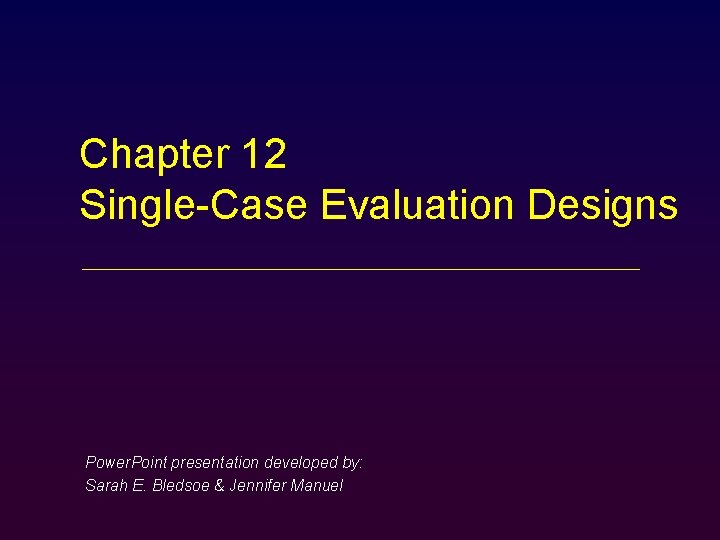 Chapter 12
Single-Case Evaluation Designs

PowerPoint presentation developed by:
Sarah E. Bledsoe & Jennifer Manuel